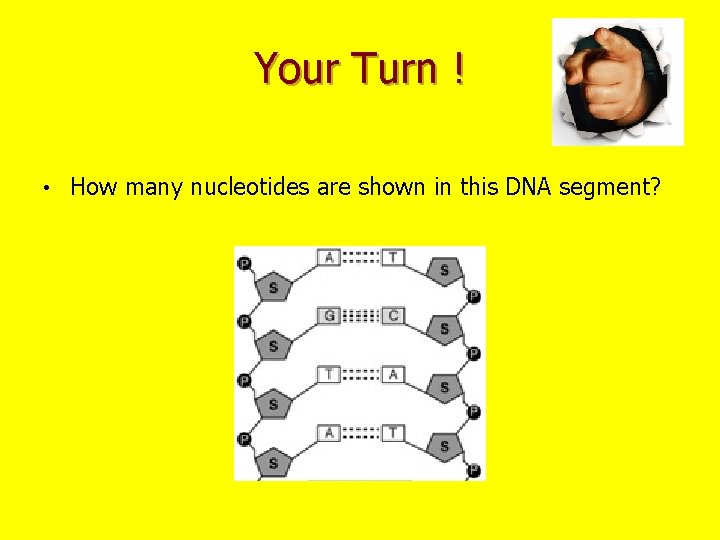 Your Turn !

• How many nucleotides are shown in this DNA segment?

P S A T S P
P S G C S P
P S T A S P
P S A T S P